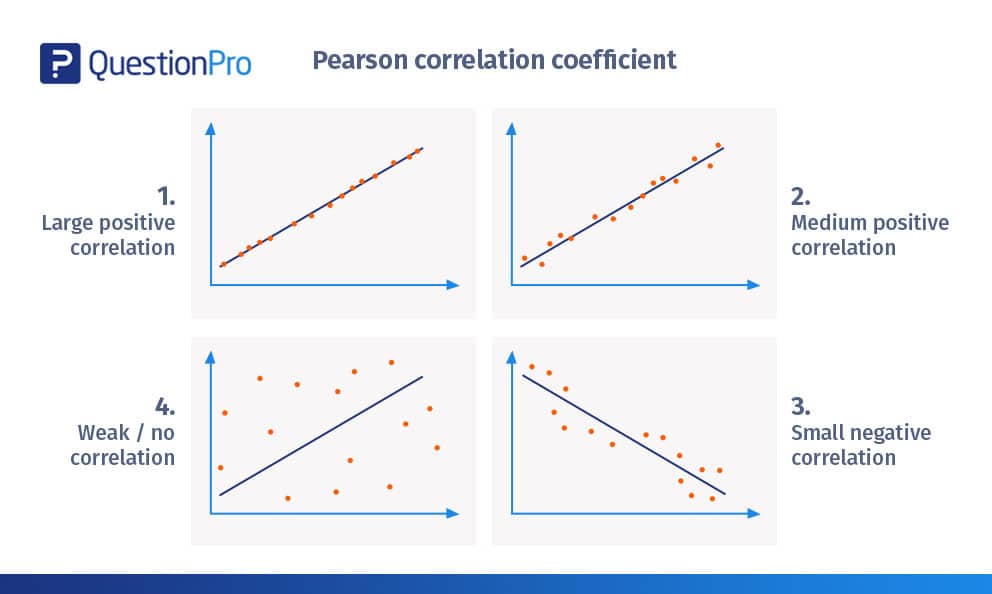 QuestionPro

Pearson correlation coefficient

1.
Large positive correlation

2.
Medium positive correlation

4.
Weak / no correlation

3.
Small negative correlation